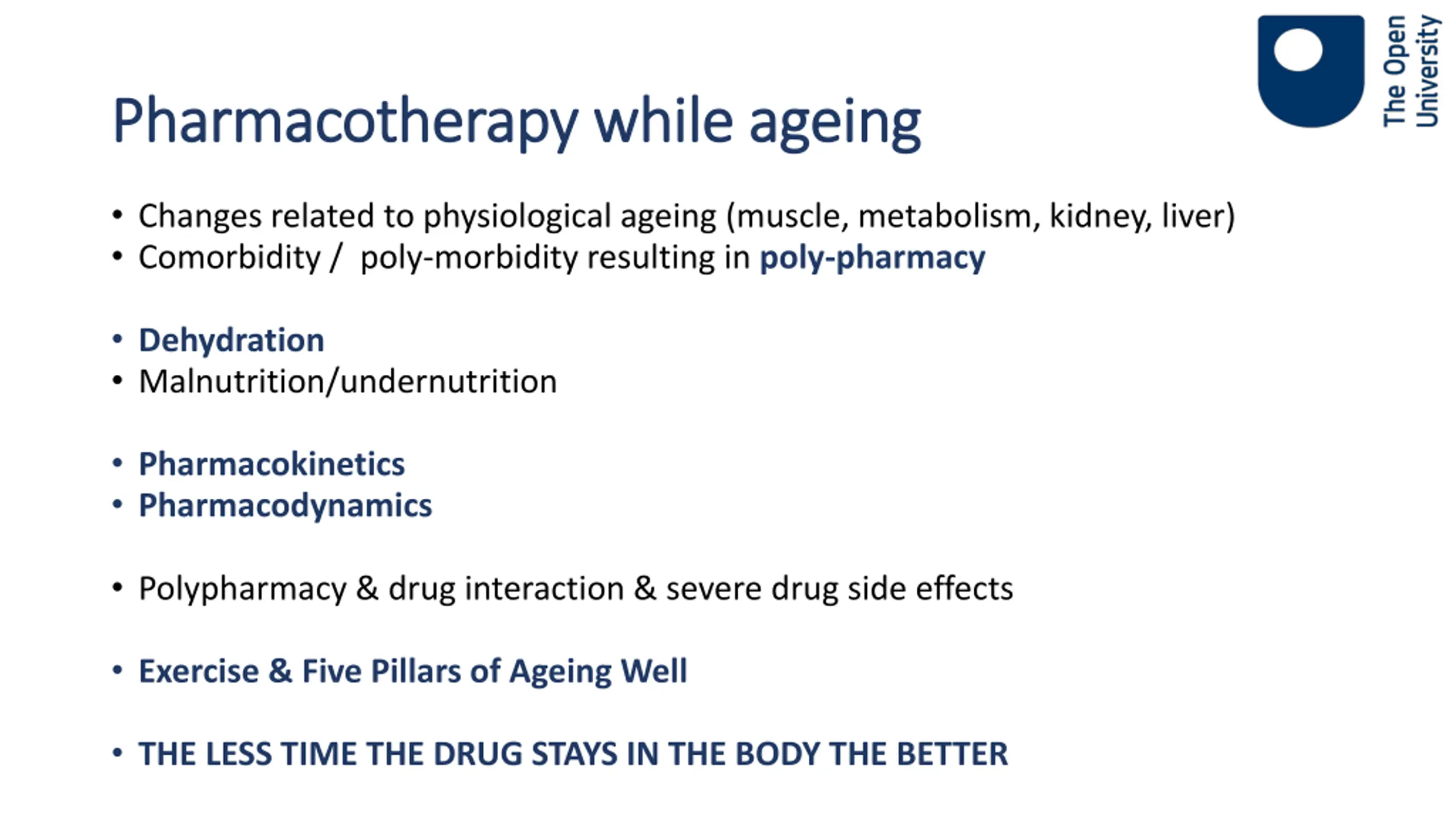 The Open University

Pharmacotherapy while ageing

• Changes related to physiological ageing (muscle, metabolism, kidney, liver)
• Comorbidity / poly-morbidity resulting in poly-pharmacy

• Dehydration
• Malnutrition/undernutrition

• Pharmacokinetics
• Pharmacodynamics

• Polypharmacy & drug interaction & severe drug side effects

• Exercise & Five Pillars of Ageing Well

• THE LESS TIME THE DRUG STAYS IN THE BODY THE BETTER